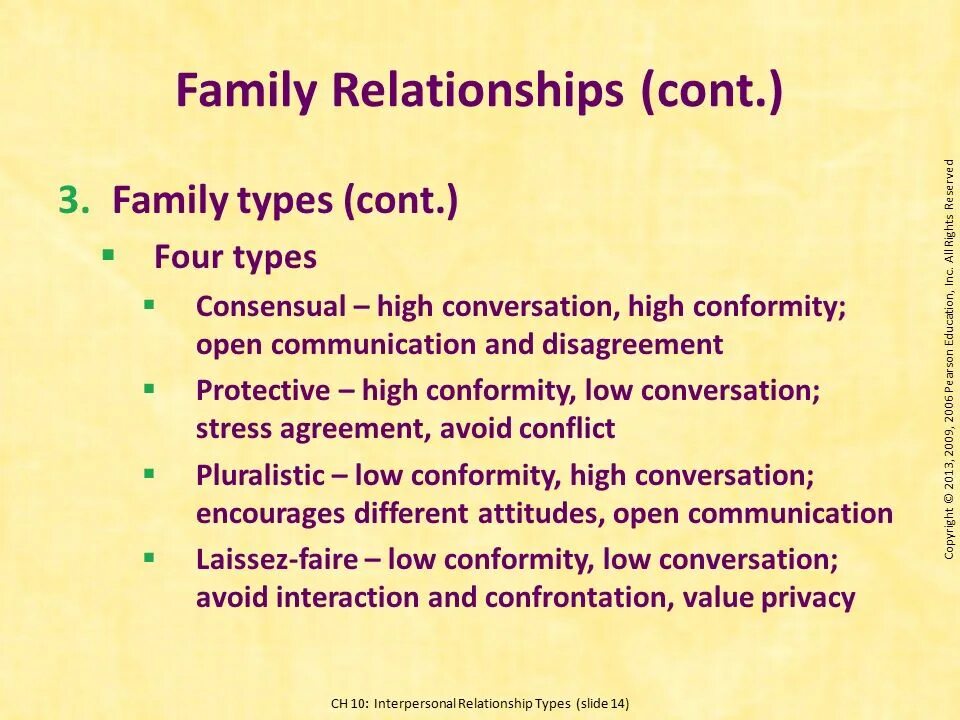 Family Relationships (cont.)

3. Family types (cont.)

▪ Four types

▪ Consensual – high conversation, high conformity; open communication and disagreement

▪ Protective – high conformity, low conversation; stress agreement, avoid conflict

▪ Pluralistic – low conformity, high conversation; encourages different attitudes, open communication

▪ Laissez-faire – low conformity, low conversation; avoid interaction and confrontation, value privacy

Copyright © 2013, 2009, 2006 Pearson Education, Inc. All Rights Reserved

CH 10: Interpersonal Relationship Types (slide 14)